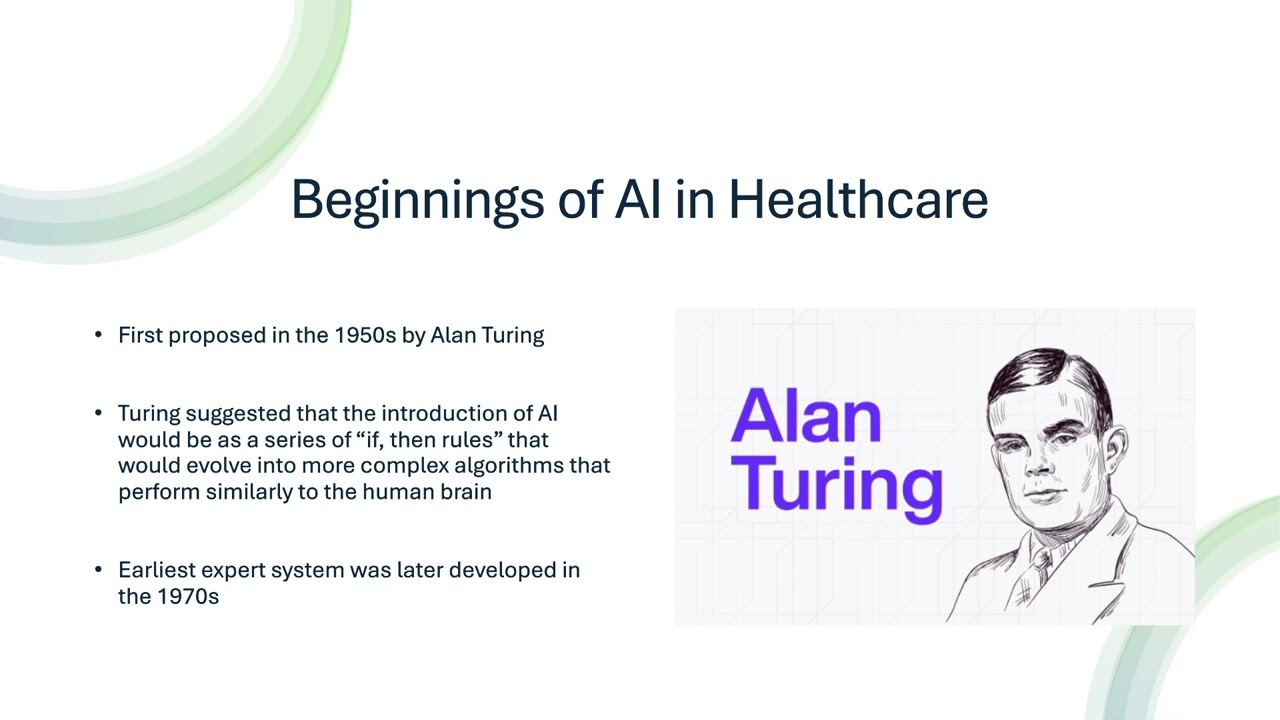 Beginnings of AI in Healthcare

• First proposed in the 1950s by Alan Turing

• Turing suggested that the introduction of AI would be as a series of “if, then rules” that would evolve into more complex algorithms that perform similarly to the human brain

• Earliest expert system was later developed in the 1970s

Alan Turing